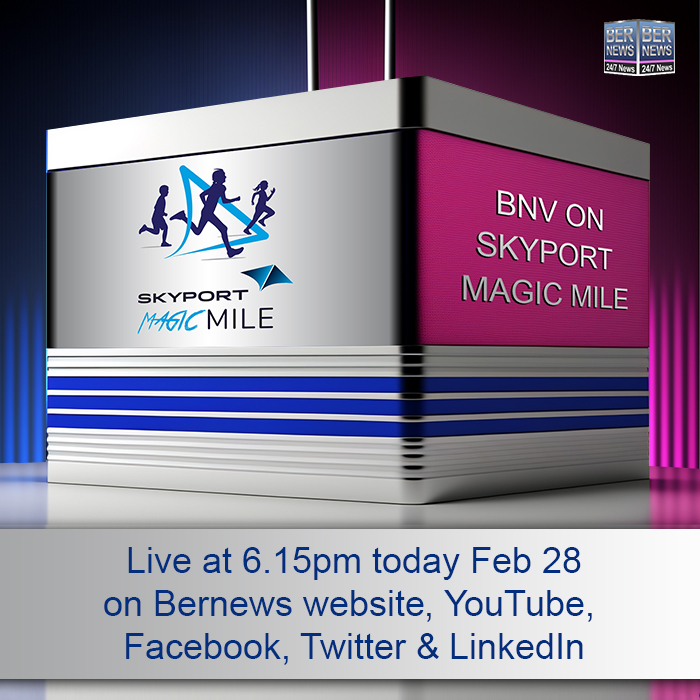 BER NEWS 24/7 News BER NEWS 24/7 News

SKYPORT MAGIC MILE

BNV ON SKYPORT MAGIC MILE

Live at 6.15pm today Feb 28 on Bernews website, YouTube, Facebook, Twitter & LinkedIn